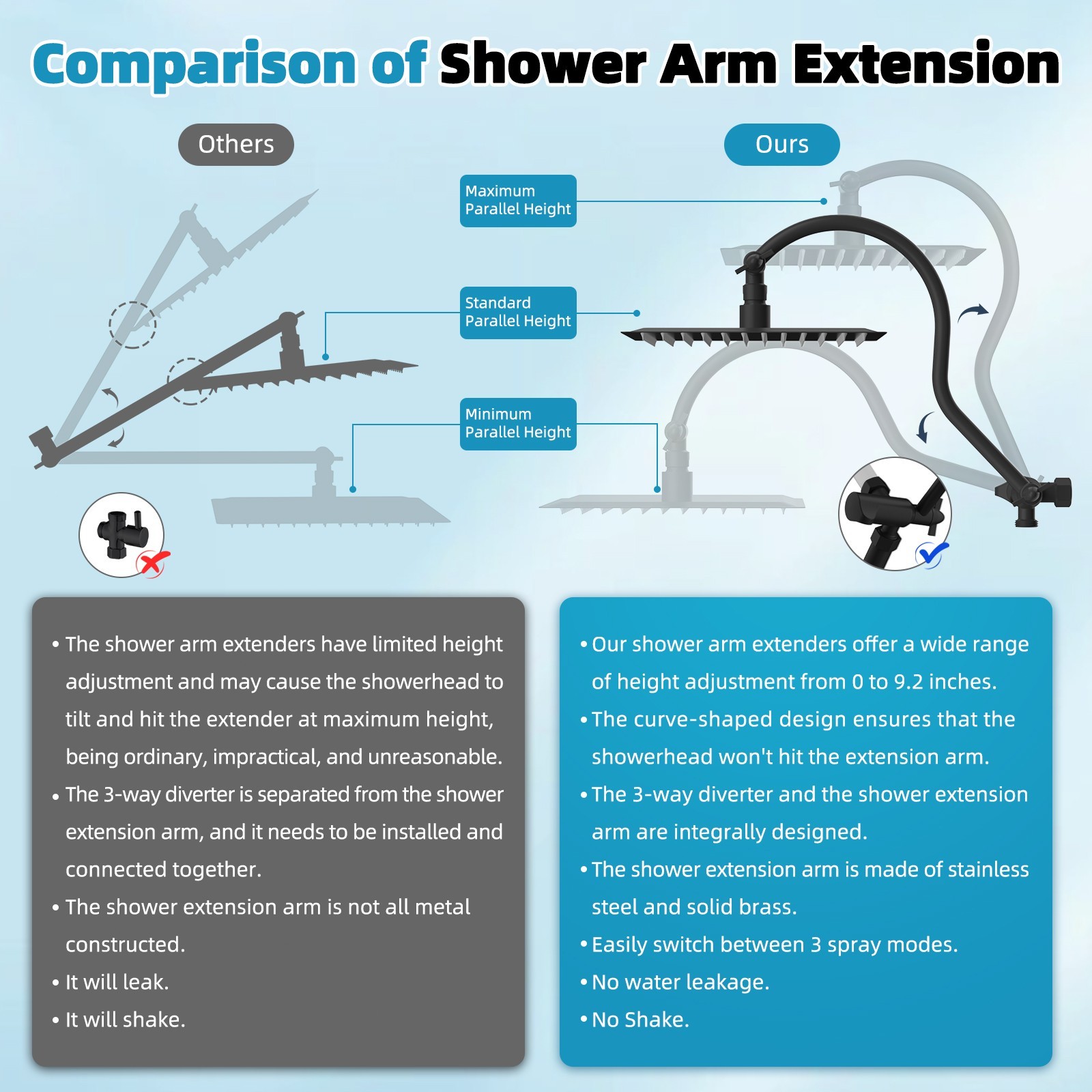 Comparison of Shower Arm Extension

Others

Ours

Maximum Parallel Height

Standard Parallel Height

Minimum Parallel Height

• The shower arm extenders have limited height adjustment and may cause the showerhead to tilt and hit the extender at maximum height, being ordinary, impractical, and unreasonable.
• The 3-way diverter is separated from the shower extension arm, and it needs to be installed and connected together.
• The shower extension arm is not all metal constructed.
• It will leak.
• It will shake.

• Our shower arm extenders offer a wide range of height adjustment from 0 to 9.2 inches.
• The curve-shaped design ensures that the showerhead won't hit the extension arm.
• The 3-way diverter and the shower extension arm are integrally designed.
• The shower extension arm is made of stainless steel and solid brass.
• Easily switch between 3 spray modes.
• No water leakage.
• No Shake.